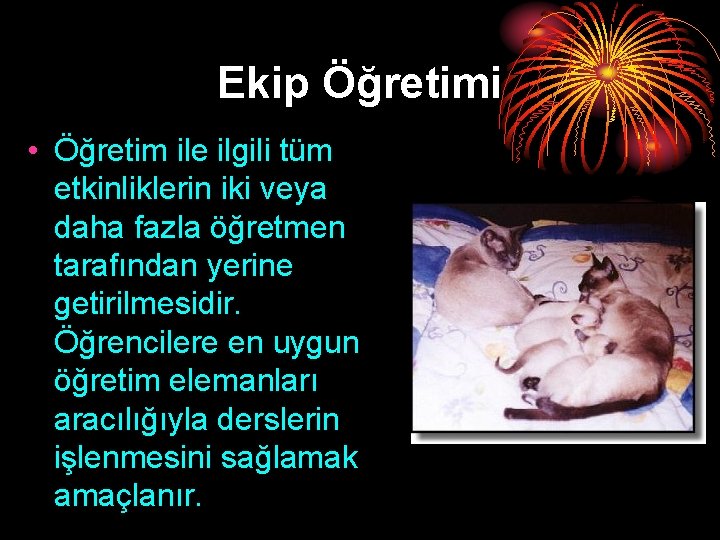 Ekip Öğretimi

• Öğretim ile ilgili tüm etkinliklerin iki veya daha fazla öğretmen tarafından yerine getirilmesidir. Öğrencilere en uygun öğretim elemanları aracılığıyla derslerin işlenmesini sağlamak amaçlanır.